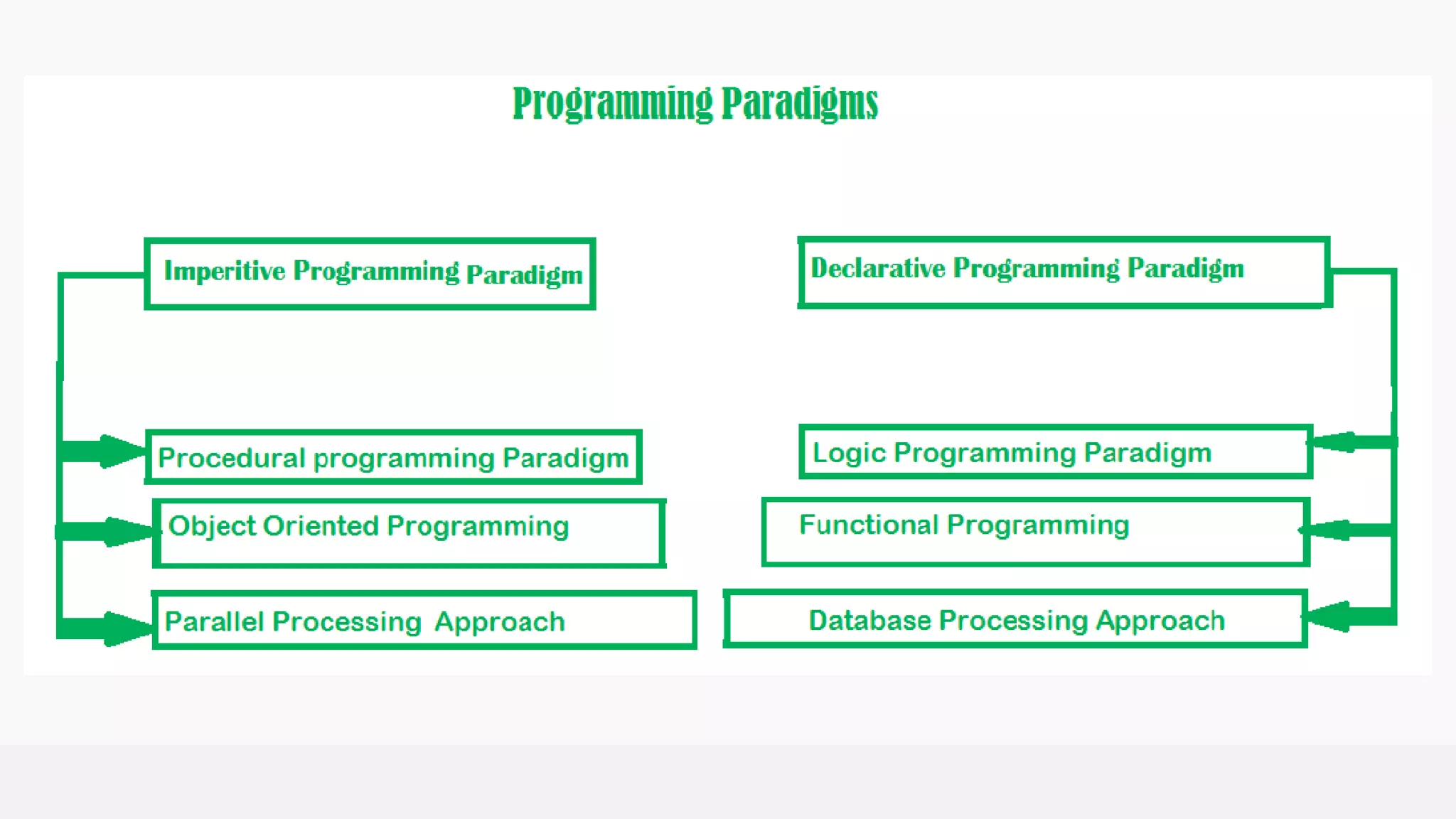 Programming Paradigms

Imperitive Programming Paradigm

Procedural programming Paradigm

Object Oriented Programming

Parallel Processing Approach

Declarative Programming Paradigm

Logic Programming Paradigm

Functional Programming

Database Processing Approach